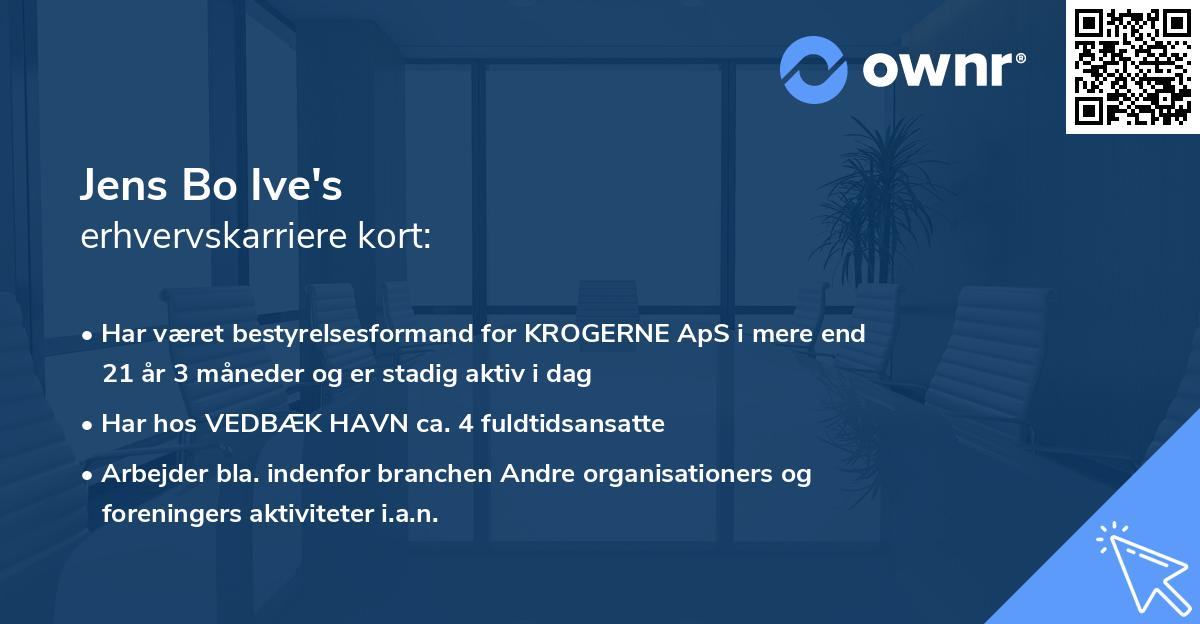 ownr®

Jens Bo Ive's
erhvervskarriere kort:

• Har været bestyrelsesformand for KROGERNE ApS i mere end 21 år 3 måneder og er stadig aktiv i dag
• Har hos VEDBÆK HAVN ca. 4 fuldtidsansatte
• Arbejder bla. indenfor branchen Andre organisationers og foreningers aktiviteter i.a.n.